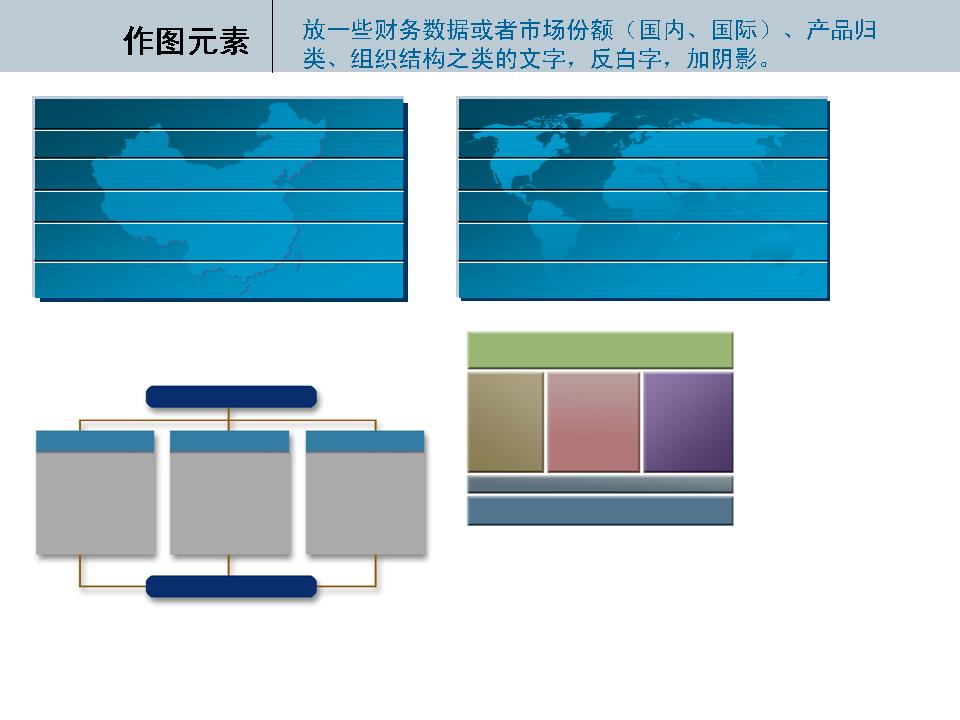 作图元素

放一些财务数据或者市场份额（国内、国际）、产品归类、组织结构之类的文字，反白字，加阴影。